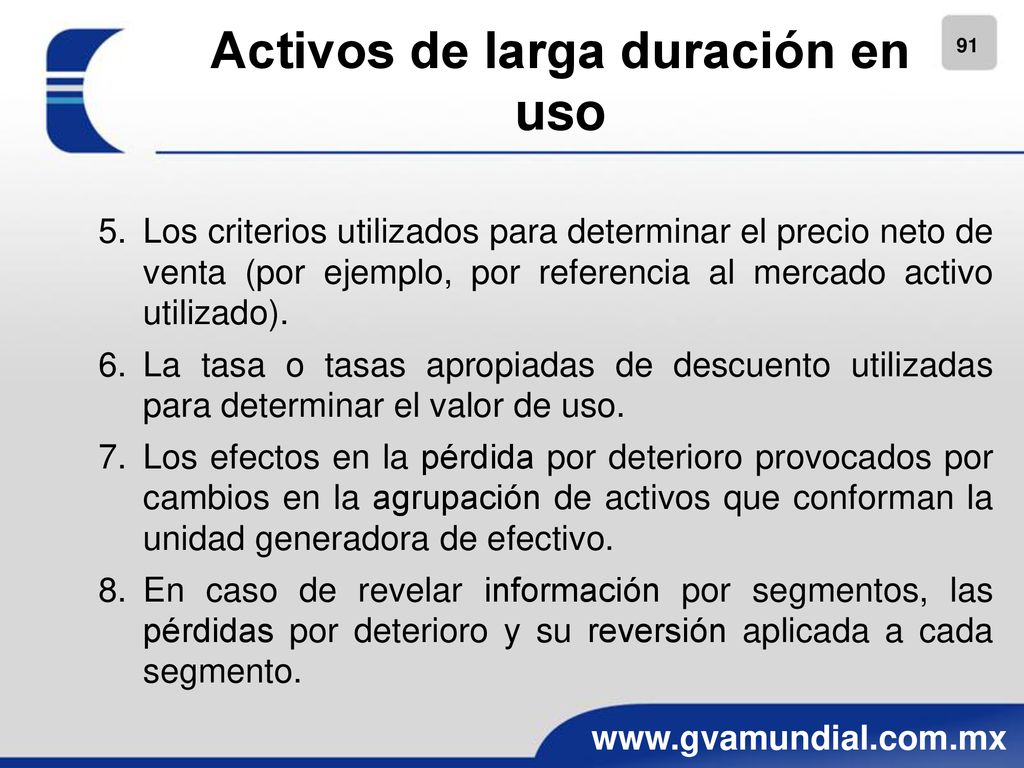 Activos de larga duración en uso

91

5. Los criterios utilizados para determinar el precio neto de venta (por ejemplo, por referencia al mercado activo utilizado).

6. La tasa o tasas apropiadas de descuento utilizadas para determinar el valor de uso.

7. Los efectos en la pérdida por deterioro provocados por cambios en la agrupación de activos que conforman la unidad generadora de efectivo.

8. En caso de revelar información por segmentos, las pérdidas por deterioro y su reversión aplicada a cada segmento.

www.gvamundial.com.mx